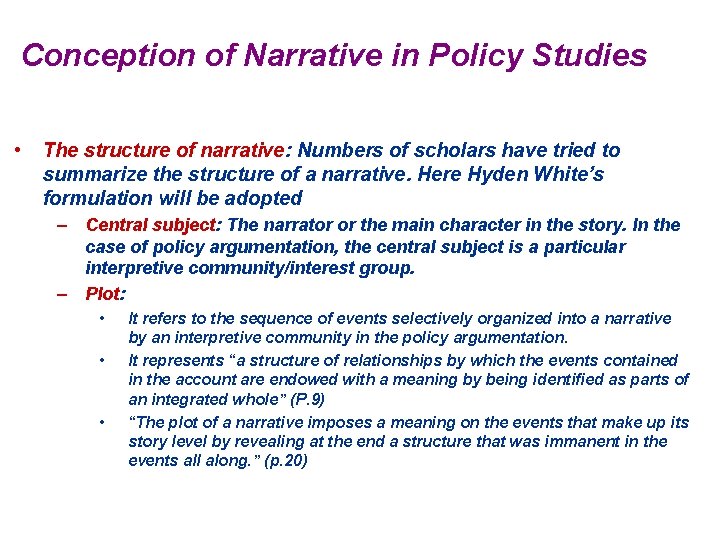 Conception of Narrative in Policy Studies

• The structure of narrative: Numbers of scholars have tried to summarize the structure of a narrative. Here Hyden White's formulation will be adopted

– Central subject: The narrator or the main character in the story. In the case of policy argumentation, the central subject is a particular interpretive community/interest group.

– Plot:

• It refers to the sequence of events selectively organized into a narrative by an interpretive community in the policy argumentation.

• It represents "a structure of relationships by which the events contained in the account are endowed with a meaning by being identified as parts of an integrated whole" (P.9)

• "The plot of a narrative imposes a meaning on the events that make up its story level by revealing at the end a structure that was immanent in the events all along." (p.20)